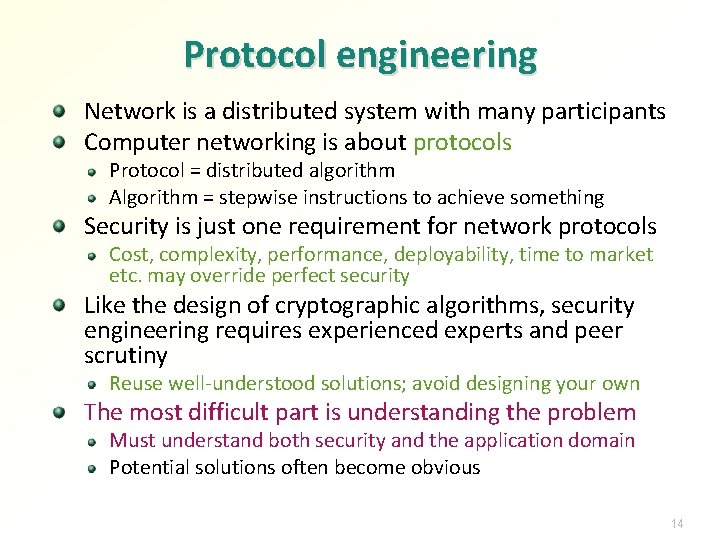 Protocol engineering

Network is a distributed system with many participants

Computer networking is about protocols

Protocol = distributed algorithm

Algorithm = stepwise instructions to achieve something

Security is just one requirement for network protocols

Cost, complexity, performance, deployability, time to market etc. may override perfect security

Like the design of cryptographic algorithms, security engineering requires experienced experts and peer scrutiny

Reuse well-understood solutions; avoid designing your own

The most difficult part is understanding the problem

Must understand both security and the application domain

Potential solutions often become obvious

14